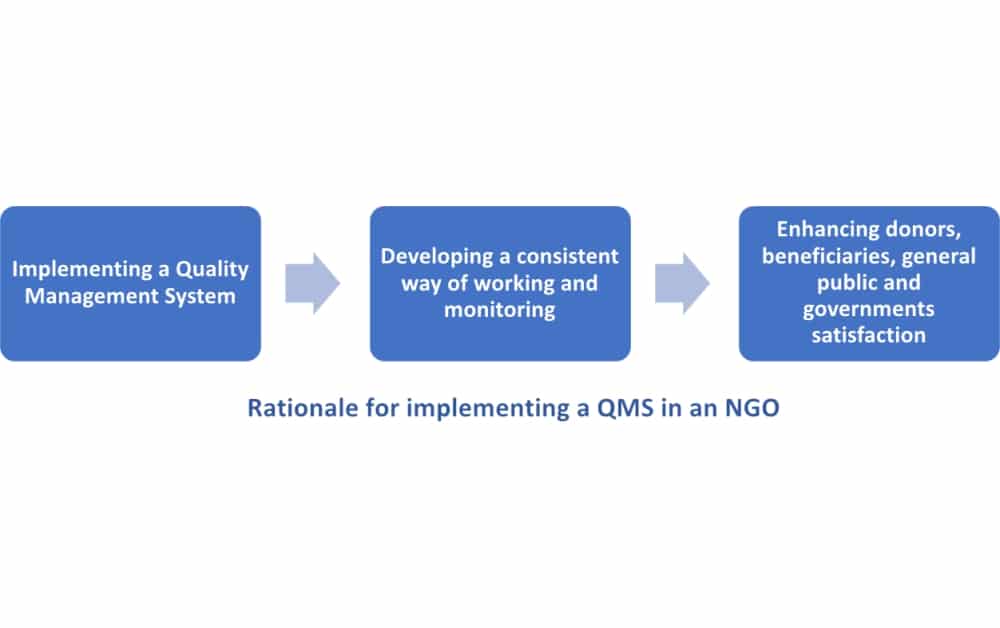 Implementing a Quality Management System

Developing a consistent way of working and monitoring

Enhancing donors, beneficiaries, general public and governments satisfaction

Rationale for implementing a QMS in an NGO